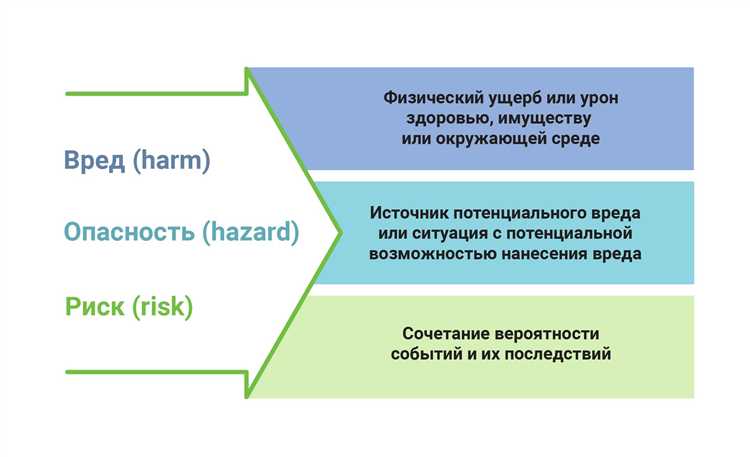 Вред (harm)

Опасность (hazard)

Риск (risk)

Физический ущерб или урон здоровью, имуществу или окружающей среде

Источник потенциального вреда или ситуация с потенциальной возможностью нанесения вреда

Сочетание вероятности событий и их последствий